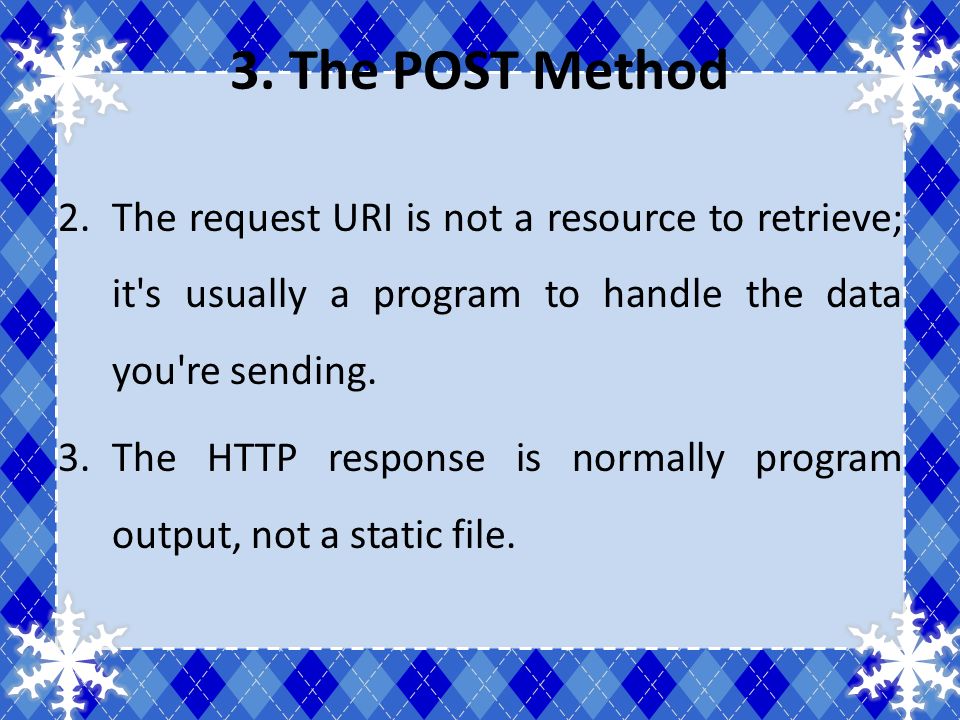 3. The POST Method

2. The request URI is not a resource to retrieve; it's usually a program to handle the data you're sending.

3. The HTTP response is normally program output, not a static file.